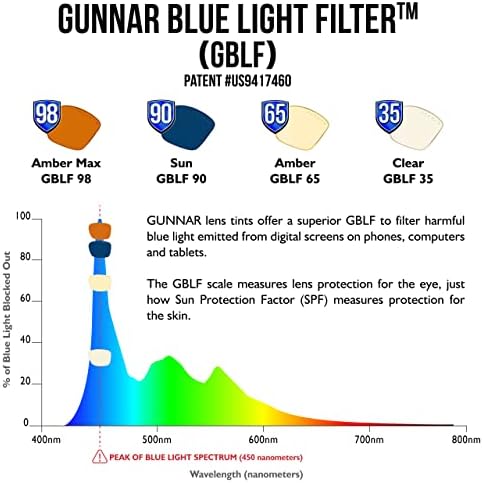 GUNNAR BLUE LIGHT FILTER™ (GBLF)

PATENT #US9417460

98 Amber Max GBLF 98

90 Sun GBLF 90

65 Amber GBLF 65

35 Clear GBLF 35

GUNNAR lens tints offer a superior GBLF to filter harmful blue light emitted from digital screens on phones, computers and tablets.

The GBLF scale measures lens protection for the eye, just how Sun Protection Factor (SPF) measures protection for the skin.

% of Blue Light Blocked Out

100
80
60
40
20
0

400nm 500nm 600nm 700nm 800nm

PEAK OF BLUE LIGHT SPECTRUM (450 nanometers)

Wavelength (nanometers)